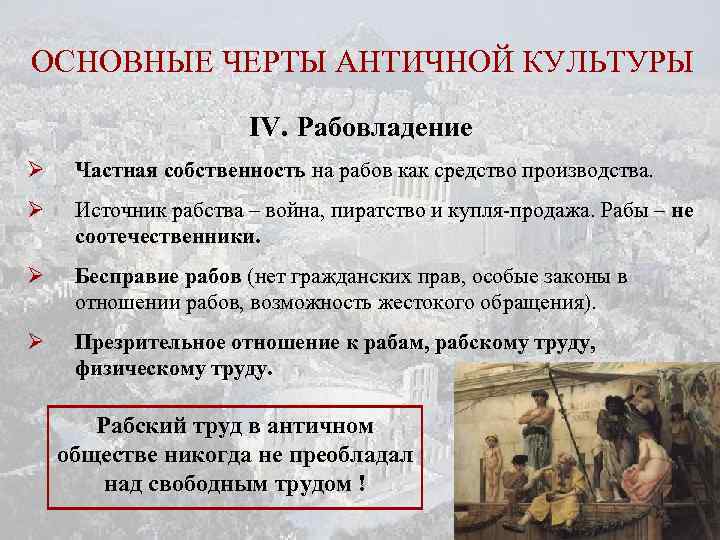 ОСНОВНЫЕ ЧЕРТЫ АНТИЧНОЙ КУЛЬТУРЫ

IV. Рабовладение

➢ Частная собственность на рабов как средство производства.

➢ Источник рабства – война, пиратство и купля-продажа. Рабы – не соотечественники.

➢ Бесправие рабов (нет гражданских прав, особые законы в отношении рабов, возможность жестокого обращения).

➢ Презрительное отношение к рабам, рабскому труду, физическому труду.

Рабский труд в античном обществе никогда не преобладал над свободным трудом !